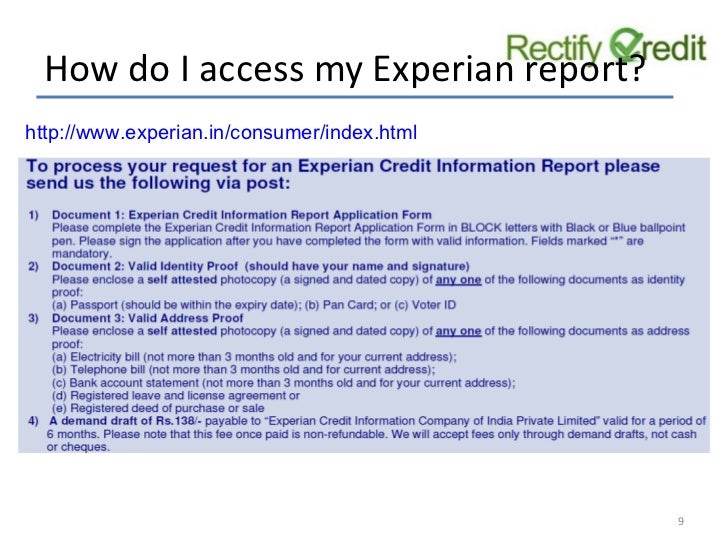 Rectify Credit

How do I access my Experian report?

http://www.experian.in/consumer/index.html

To process your request for an Experian Credit Information Report please send us the following via post:

1) Document 1: Experian Credit Information Report Application Form
Please complete the Experian Credit Information Report Application Form in BLOCK letters with Black or Blue ballpoint pen. Please sign the application after you have completed the form with valid information. Fields marked "*" are mandatory.

2) Document 2: Valid Identity Proof (should have your name and signature)
Please enclose a self attested photocopy (a signed and dated copy) of any one of the following documents as identity proof:
(a) Passport (should be within the expiry date); (b) Pan Card; or (c) Voter ID

3) Document 3: Valid Address Proof
Please enclose a self attested photocopy (a signed and dated copy) of any one of the following documents as address proof:
(a) Electricity bill (not more than 3 months old and for your current address);
(b) Telephone bill (not more than 3 months old and for current address);
(c) Bank account statement (not more than 3 months old and for your current address);
(d) Registered leave and license agreement or
(e) Registered deed of purchase or sale

4) A demand draft of Rs.138/- payable to "Experian Credit Information Company of India Private Limited" valid for a period of 6 months. Please note that this fee once paid is non-refundable. We will accept fees only through demand drafts, not cash or cheques.

9